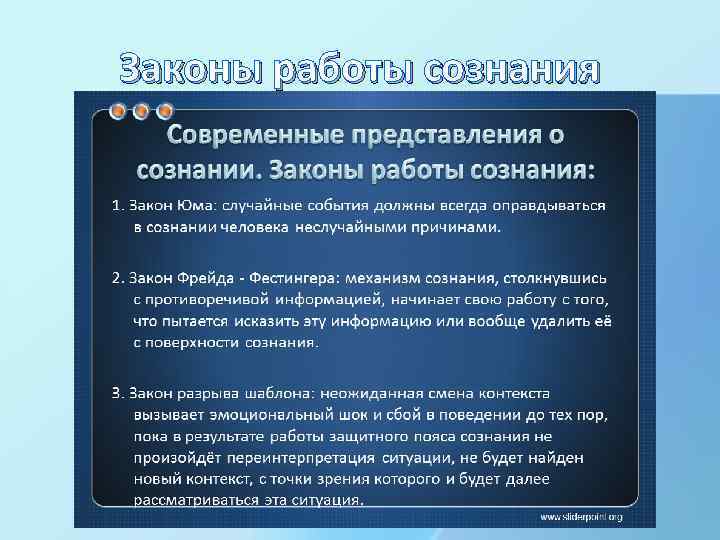 Законы работы сознания

Современные представления о сознании. Законы работы сознания:

1. Закон Юма: случайные события должны всегда оправдываться в сознании человека неслучайными причинами.

2. Закон Фрейда - Фестингера: механизм сознания, столкнувшись с противоречивой информацией, начинает свою работу с того, что пытается исказить эту информацию или вообще удалить её с поверхности сознания.

3. Закон разрыва шаблона: неожиданная смена контекста вызывает эмоциональный шок и сбой в поведении до тех пор, пока в результате работы защитного пояса сознания не произойдёт переинтерпретация ситуации, не будет найден новый контекст, с точки зрения которого и будет далее рассматриваться эта ситуация.

www.sliderpoint.org